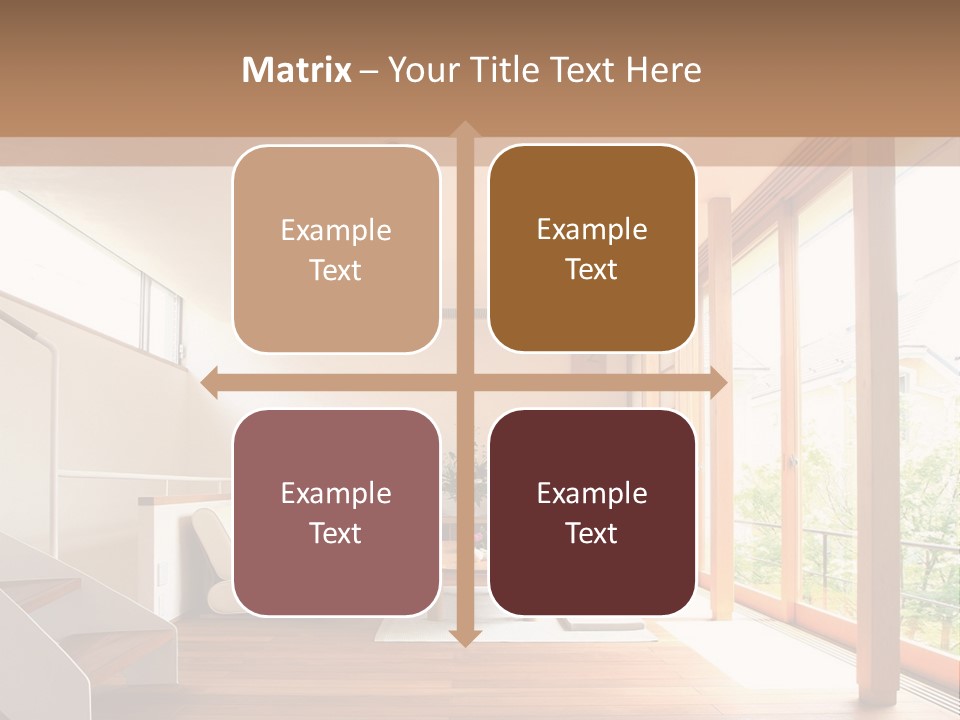 Matrix – Your Title Text Here

Example Text

Example Text

Example Text

Example Text